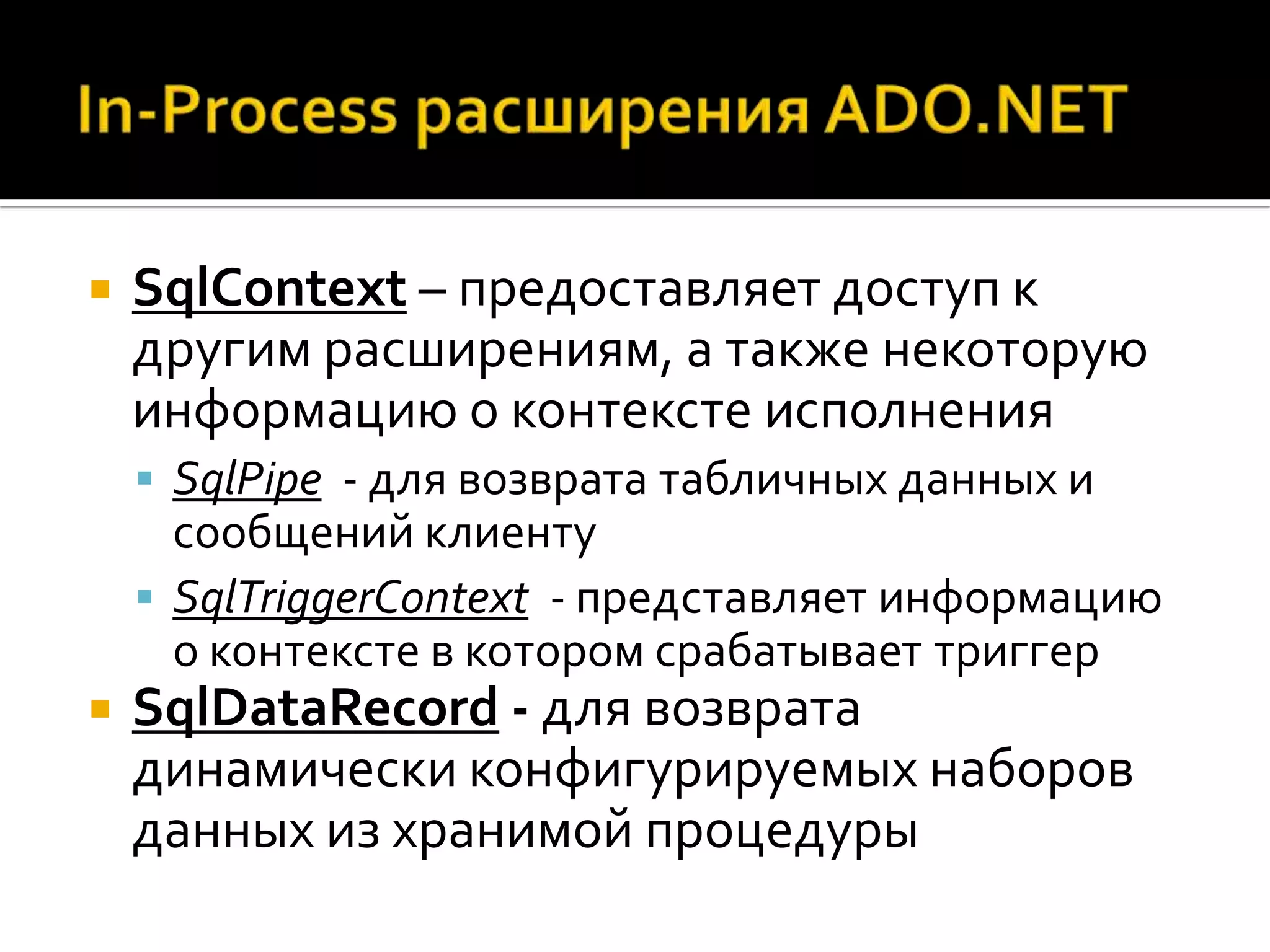 In-Process расширения ADO.NET

SqlContext – предоставляет доступ к другим расширениям, а также некоторую информацию о контексте исполнения

SqlPipe - для возврата табличных данных и сообщений клиенту

SqlTriggerContext - представляет информацию о контексте в котором срабатывает триггер

SqlDataRecord - для возврата динамически конфигурируемых наборов данных из хранимой процедуры